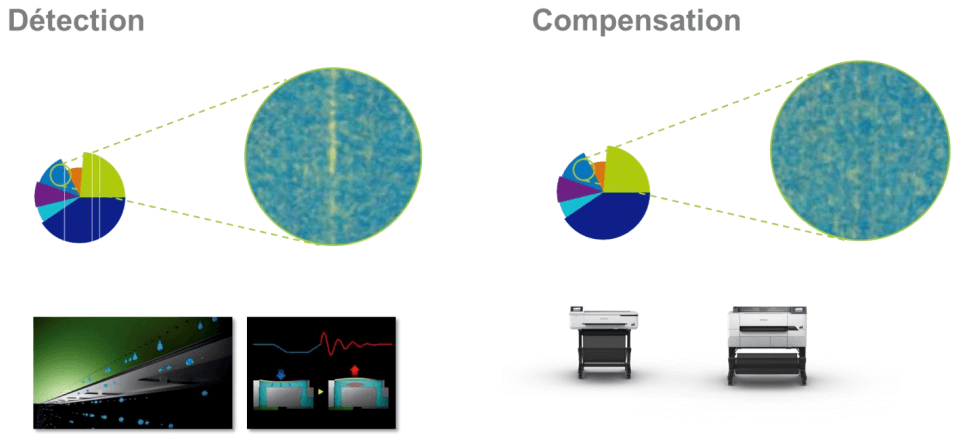 Détection

Compensation